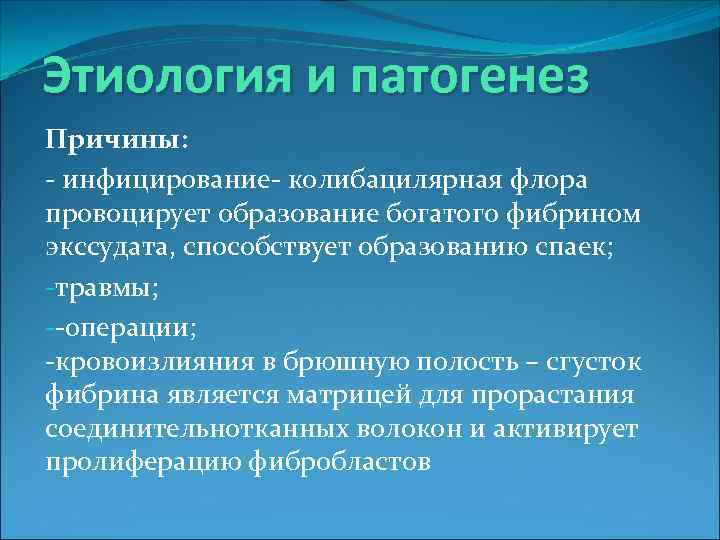 Этиология и патогенез

Причины:

- инфицирование- колибацилярная флора провоцирует образование богатого фибрином экссудата, способствует образованию спаек;

-травмы;

--операции;
-кровоизлияния в брюшную полость – сгусток фибрина является матрицей для прорастания соединительнотканных волокон и активирует пролиферацию фибробластов